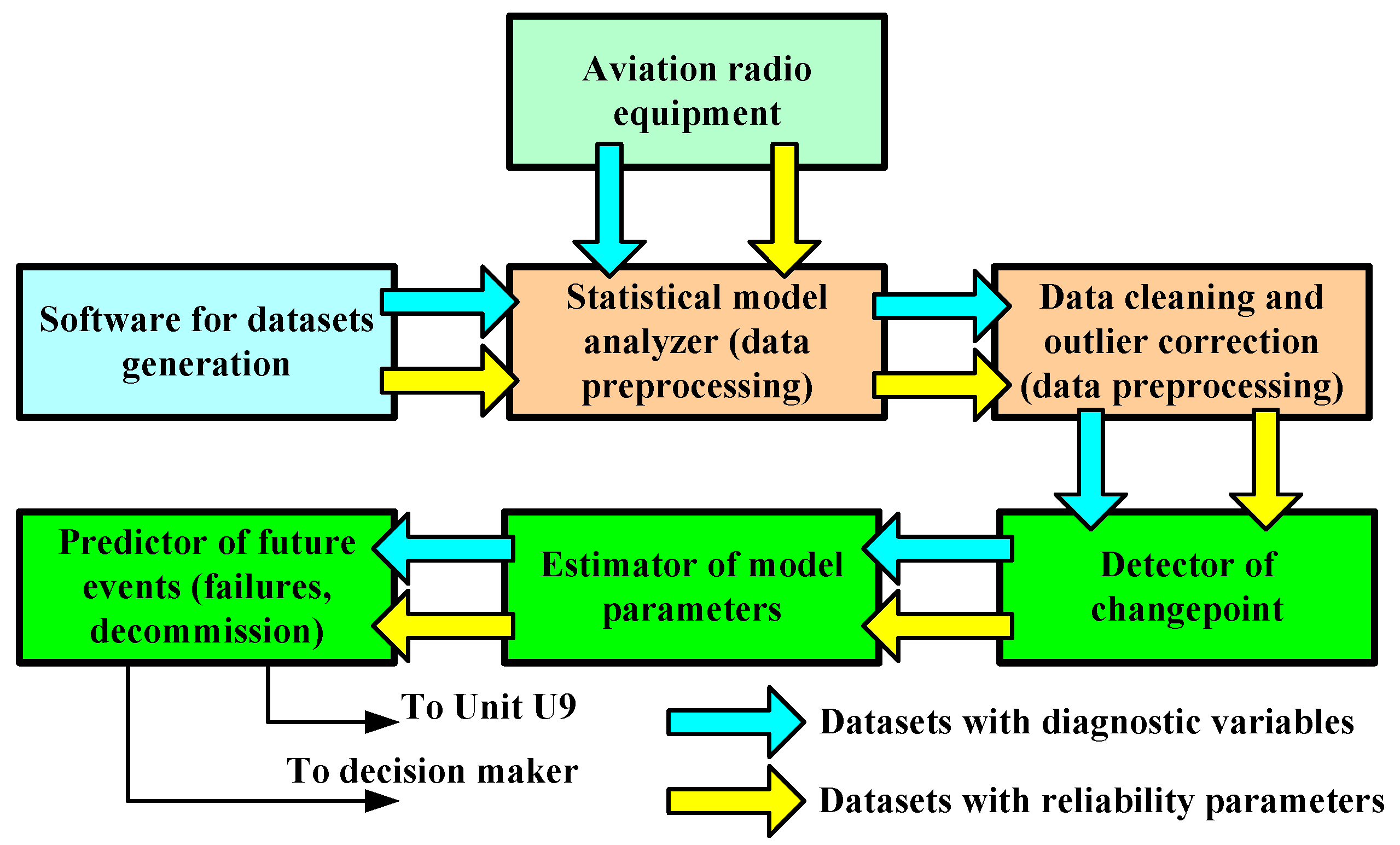 Aviation radio equipment

Software for datasets generation

Statistical model analyzer (data preprocessing)

Data cleaning and outlier correction (data preprocessing)

Predictor of future events (failures, decommission)

Estimator of model parameters

Detector of changepoint

To Unit U9

To decision maker

Datasets with diagnostic variables

Datasets with reliability parameters